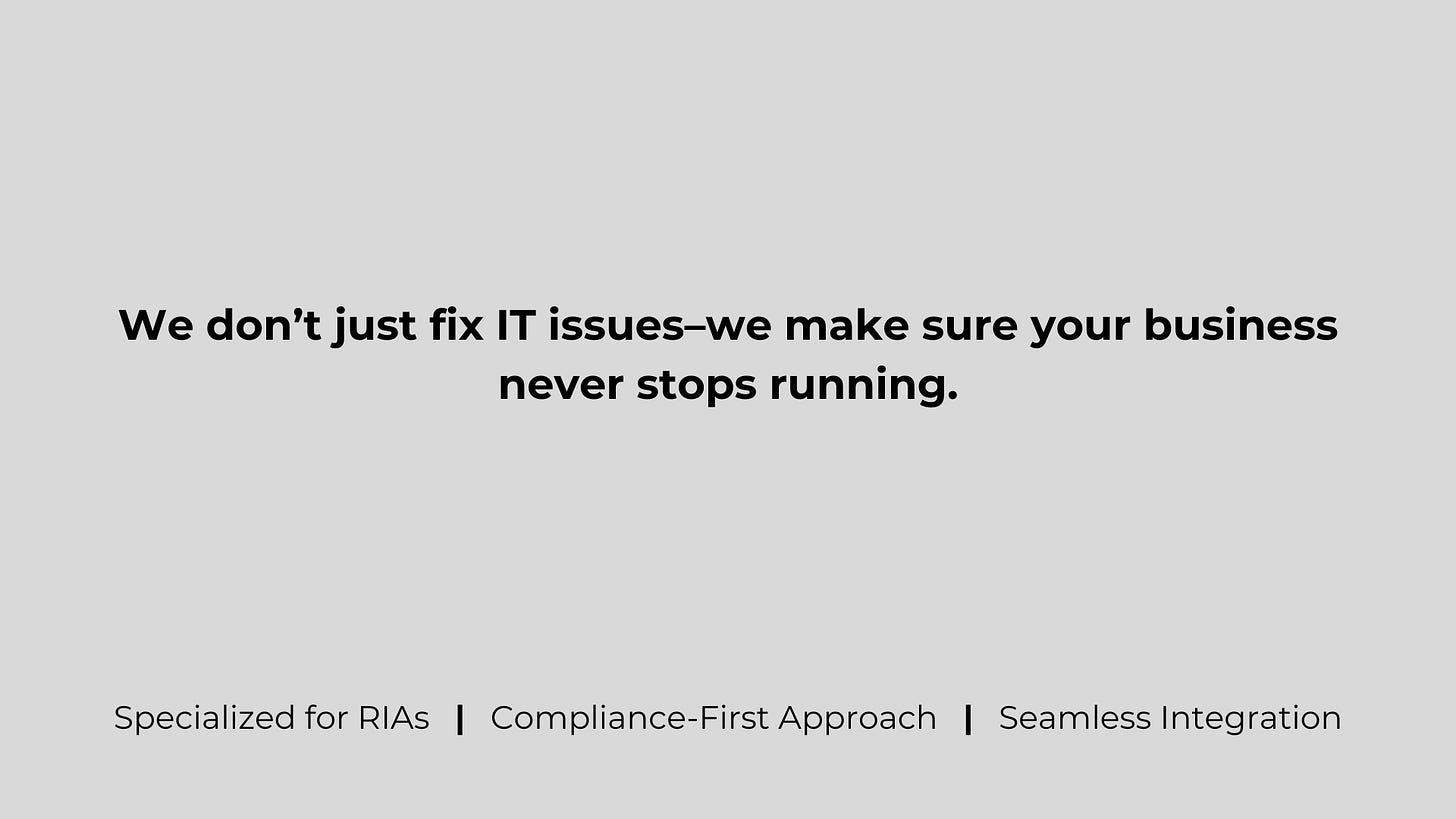 We don’t just fix IT issues–we make sure your business never stops running.

Specialized for RIAs | Compliance-First Approach | Seamless Integration